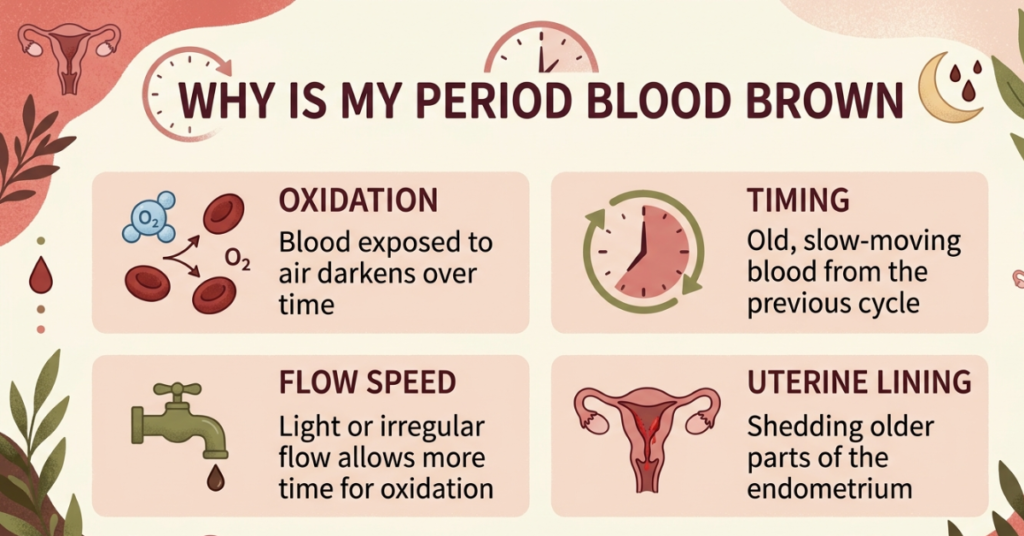 WHY IS MY PERIOD BLOOD BROWN

$O_2$

$O_2$

OXIDATION
Blood exposed to air darkens over time

TIMING
Old, slow-moving blood from the previous cycle

FLOW SPEED
Light or irregular flow allows more time for oxidation

UTERINE LINING
Shedding older parts of the endometrium